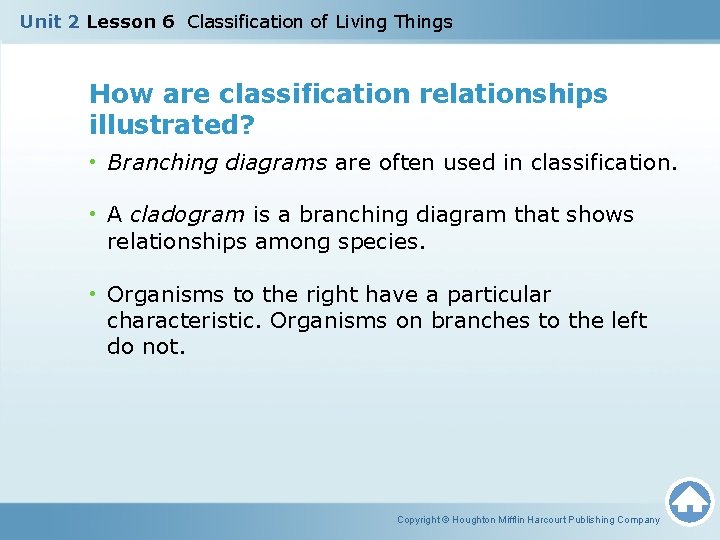 Unit 2 Lesson 6 Classification of Living Things

How are classification relationships illustrated?

• Branching diagrams are often used in classification.

• A cladogram is a branching diagram that shows relationships among species.

• Organisms to the right have a particular characteristic. Organisms on branches to the left do not.

Copyright © Houghton Mifflin Harcourt Publishing Company